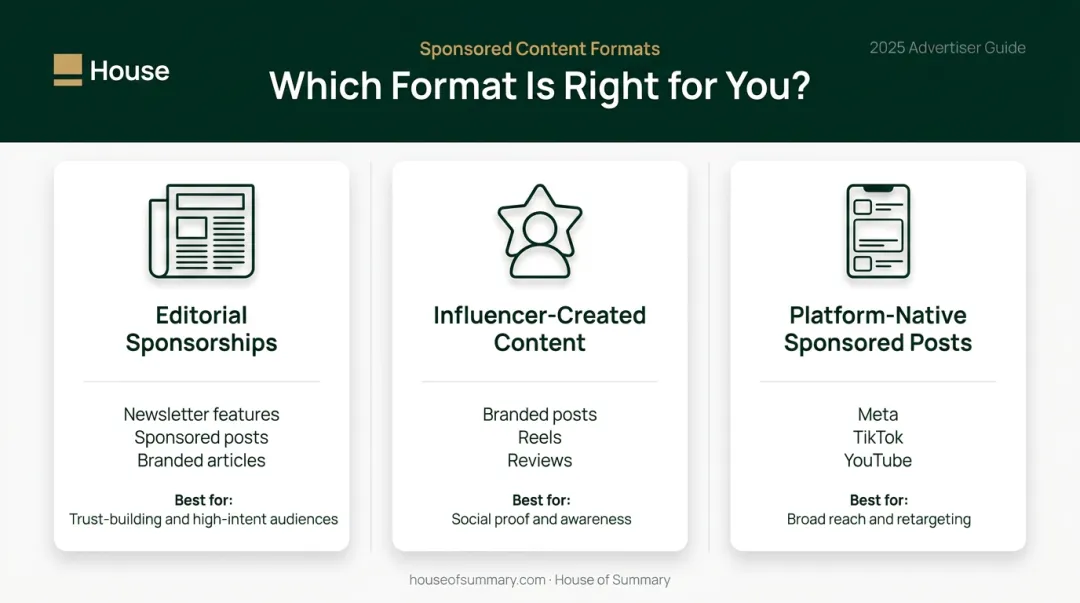 House

Sponsored Content Formats

Which Format Is Right for You?

2025 Advertiser Guide

Editorial Sponsorships

Newsletter features
Sponsored posts
Branded articles

Best for:
Trust-building and high-intent audiences

Influencer-Created Content

Branded posts
Reels
Reviews

Best for:
Social proof and awareness

Platform-Native Sponsored Posts

Meta
TikTok
YouTube

Best for:
Broad reach and retargeting

houseofsummary.com · House of Summary